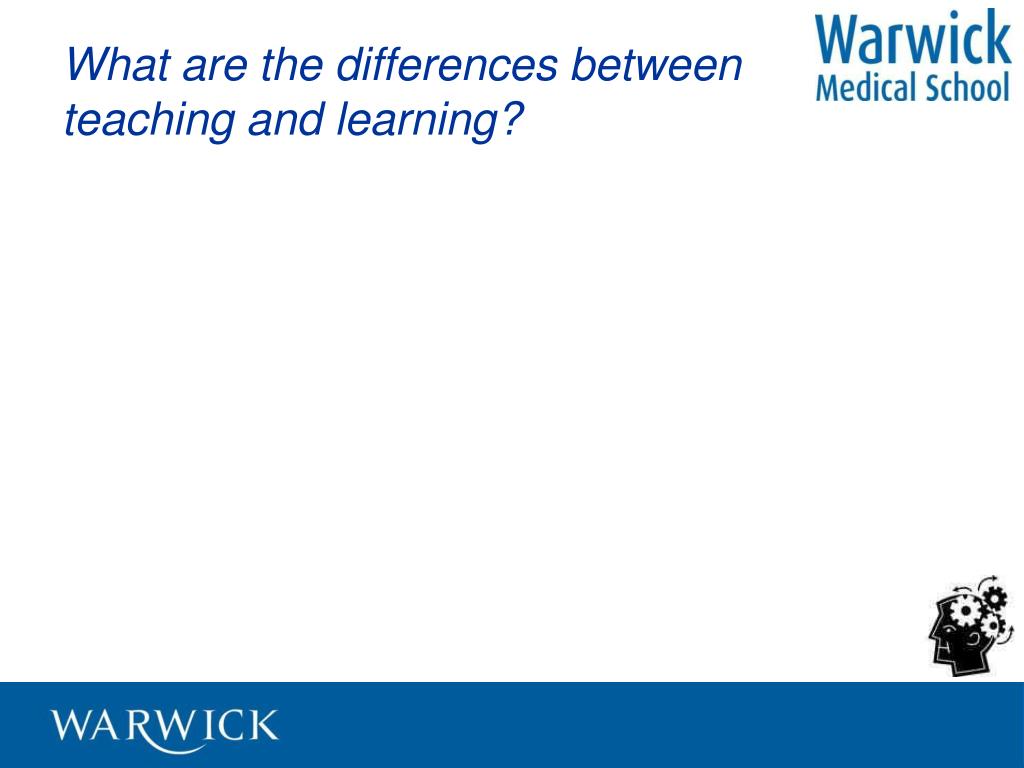 What are the differences between teaching and learning?

Warwick
Medical School

WARWICK